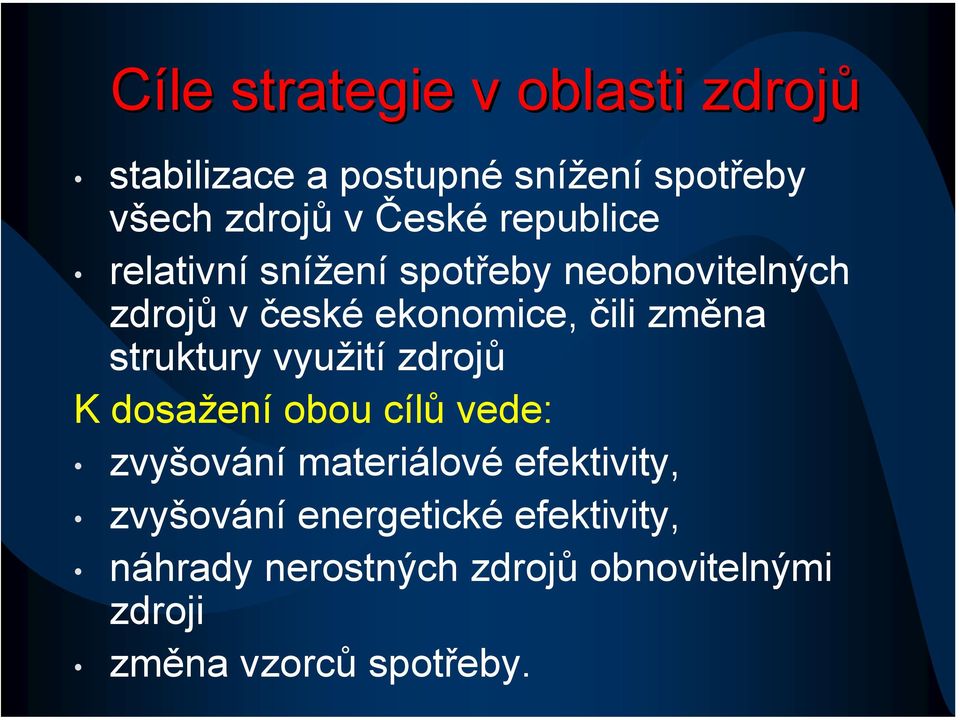 Cíle strategie v oblasti zdrojů

• stabilizace a postupné snížení spotřeby všech zdrojů v České republice
• relativní snížení spotřeby neobnovitelných zdrojů v české ekonomice, čili změna struktury využití zdrojů

K dosažení obou cílů vede:

• zvyšování materiálové efektivity,
• zvyšování energetické efektivity,
• náhrady nerostných zdrojů obnovitelnými zdroji
• změna vzorců spotřeby.